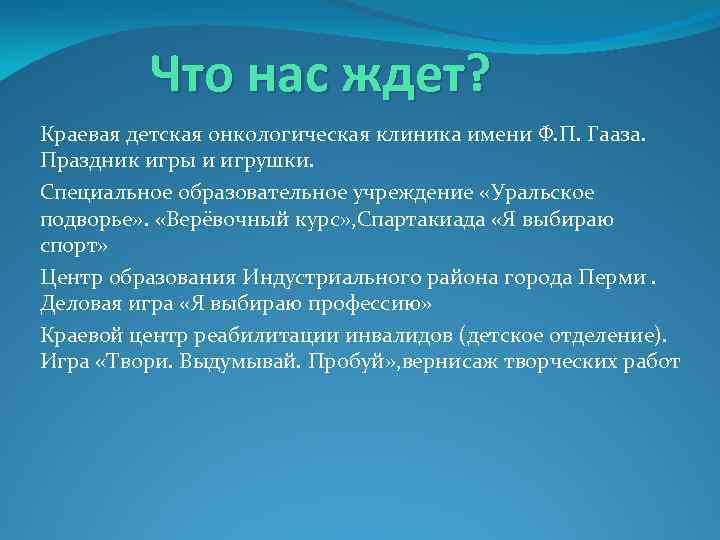 Что нас ждет?

Краевая детская онкологическая клиника имени Ф.П. Гааза. Праздник игры и игрушки.

Специальное образовательное учреждение «Уральское подворье». «Верёвочный курс»,Спартакиада «Я выбираю спорт»

Центр образования Индустриального района города Перми . Деловая игра «Я выбираю профессию»

Краевой центр реабилитации инвалидов (детское отделение). Игра «Твори. Выдумывай. Пробуй»,вернисаж творческих работ